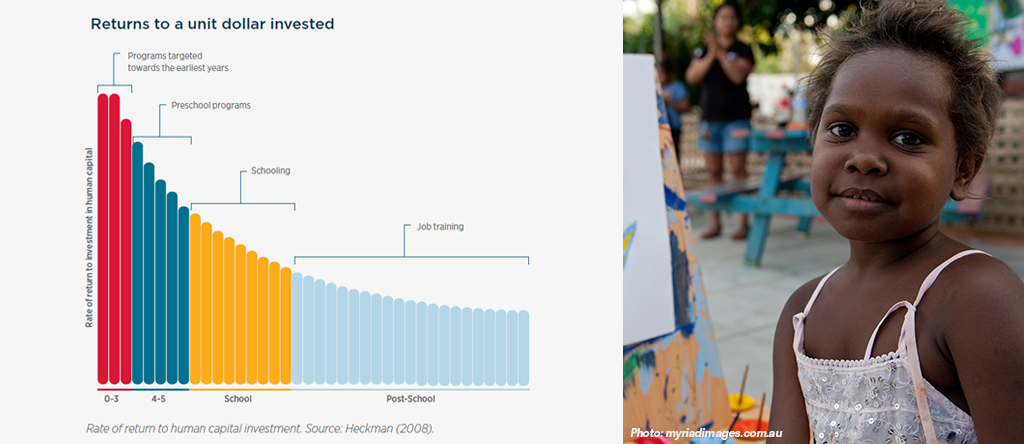 Returns to a unit dollar invested

Programs targeted towards the earliest years

Preschool programs

Schooling

Job training

Rate of return to investment in human capital

0-3

4-5

School

Post-School

Rate of return to human capital investment. Source: Heckman (2008).

Photo: myriadimages.com.au